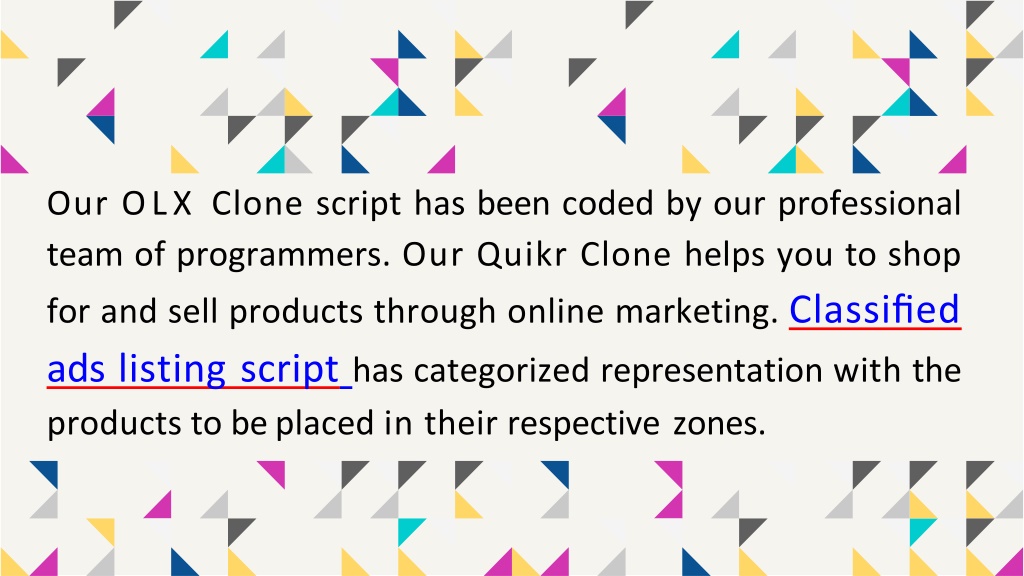 Our OLX Clone script has been coded by our professional team of programmers. Our Quikr Clone helps you to shop for and sell products through online marketing. Classified ads listing script has categorized representation with the products to be placed in their respective zones.